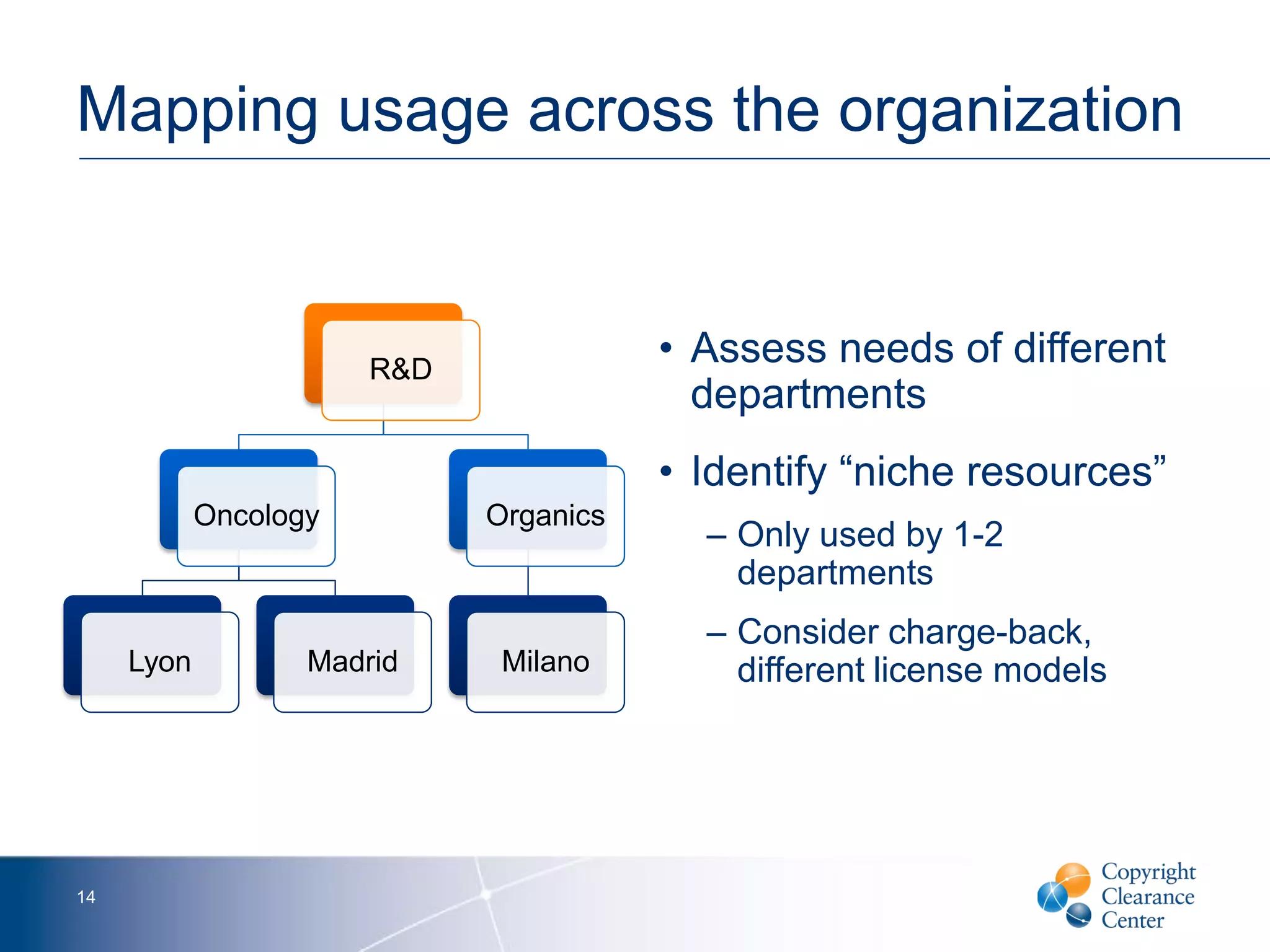 Mapping usage across the organization

R&D

Oncology

Organics

Lyon

Madrid

Milano

• Assess needs of different departments

• Identify “niche resources”

– Only used by 1-2 departments

– Consider charge-back, different license models

14

Copyright Clearance Center